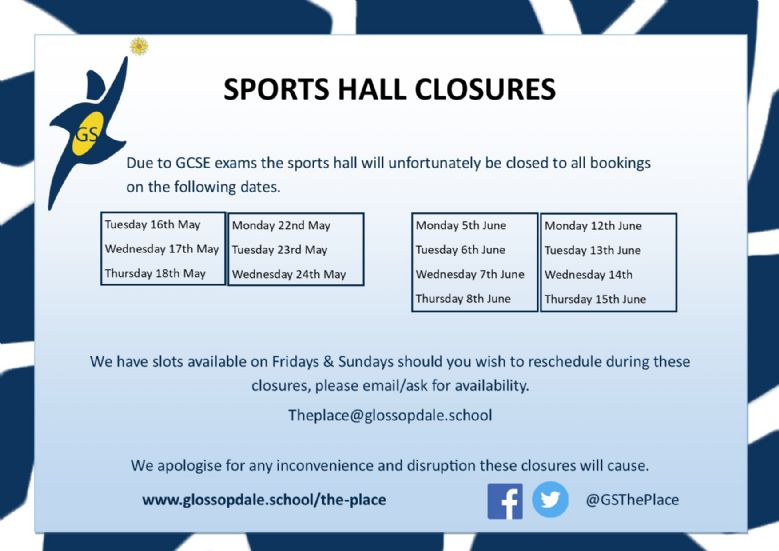 GS

SPORTS HALL CLOSURES

Due to GCSE exams the sports hall will unfortunately be closed to all bookings on the following dates.

Tuesday 16th May
Wednesday 17th May
Thursday 18th May

Monday 22nd May
Tuesday 23rd May
Wednesday 24th May

Monday 5th June
Tuesday 6th June
Wednesday 7th June
Thursday 8th June

Monday 12th June
Tuesday 13th June
Wednesday 14th
Thursday 15th June

We have slots available on Fridays & Sundays should you wish to reschedule during these closures, please email/ask for availability.

Theplace@glossopdale.school

We apologise for any inconvenience and disruption these closures will cause.

www.glossopdale.school/the-place

@GSThePlace